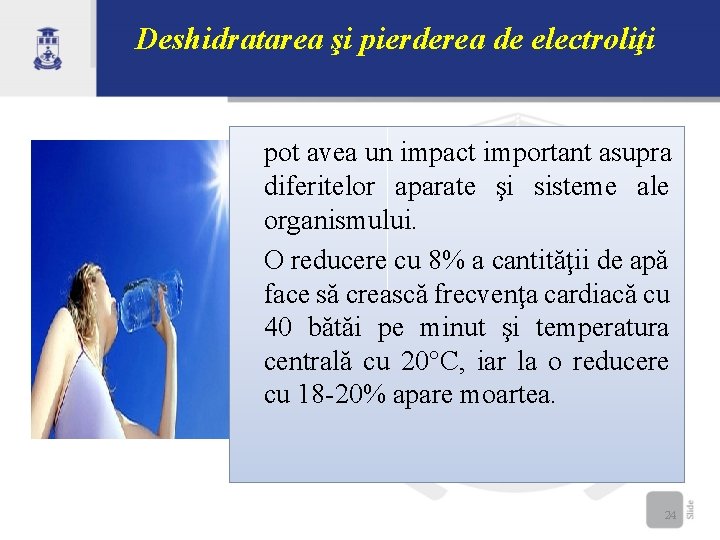 Deshidratarea şi pierderea de electroliţi

pot avea un impact important asupra diferitelor aparate şi sisteme ale organismului.

O reducere cu 8% a cantităţii de apă face să crească frecvenţa cardiacă cu 40 bătăi pe minut şi temperatura centrală cu 20°C, iar la o reducere cu 18-20% apare moartea.

24
Slide